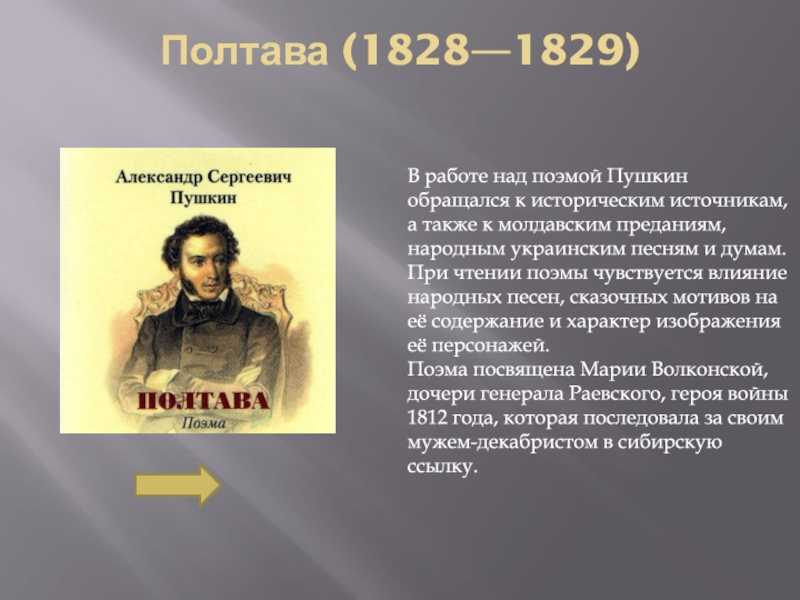 Полтава (1828—1829)

Александр Сергеевич Пушкин

ПОЛТАВА

Поэма

В работе над поэмой Пушкин обращался к историческим источникам, а также к молдавским преданиям, народным украинским песням и думам. При чтении поэмы чувствуется влияние народных песен, сказочных мотивов на её содержание и характер изображения её персонажей.
Поэма посвящена Марии Волконской, дочери генерала Раевского, героя войны 1812 года, которая последовала за своим мужем-декабристом в сибирскую ссылку.